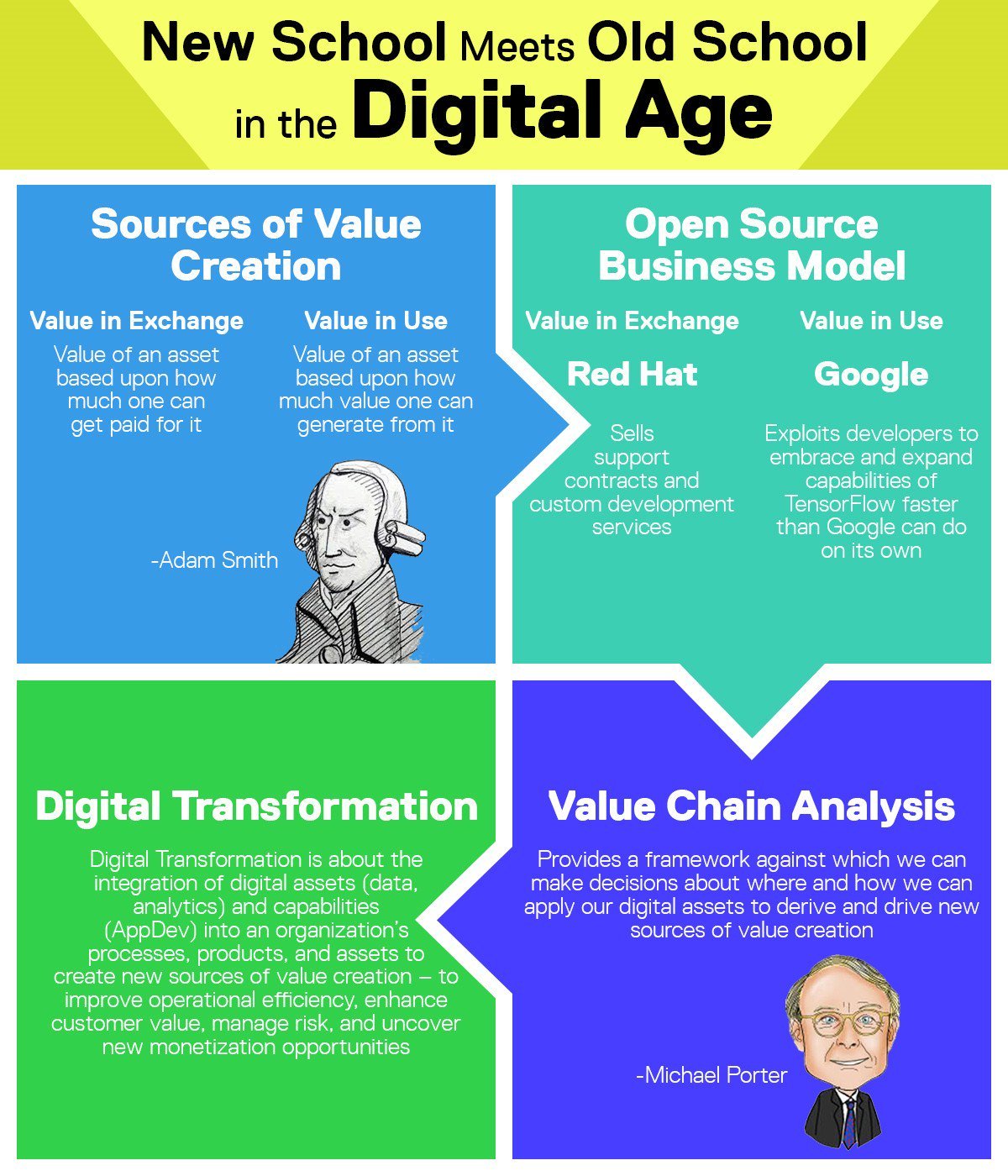 New School Meets Old School in the Digital Age

Sources of Value Creation

Value in Exchange
Value of an asset based upon how much one can get paid for it

Value in Use
Value of an asset based upon how much value one can generate from it

-Adam Smith

Open Source Business Model

Value in Exchange
Red Hat
Sells support contracts and custom development services

Value in Use
Google
Exploits developers to embrace and expand capabilities of TensorFlow faster than Google can do on its own

Digital Transformation

Digital Transformation is about the integration of digital assets (data, analytics) and capabilities (AppDev) into an organization's processes, products, and assets to create new sources of value creation – to improve operational efficiency, enhance customer value, manage risk, and uncover new monetization opportunities

Value Chain Analysis

Provides a framework against which we can make decisions about where and how we can apply our digital assets to derive and drive new sources of value creation

-Michael Porter